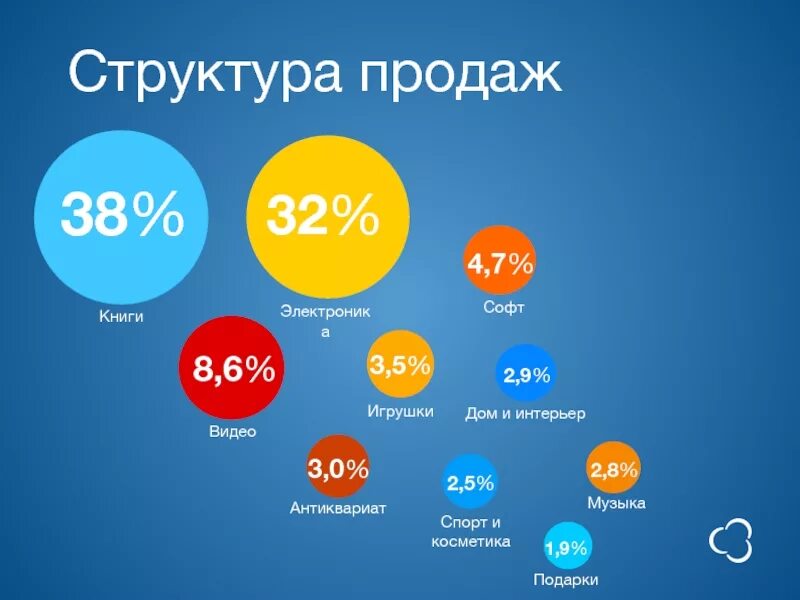 Структура продаж

38%
Книги

32%
Электроника

4,7%
Софт

8,6%
Видео

3,5%
Игрушки

2,9%
Дом и интерьер

3,0%
Антиквариат

2,5%
Спорт и косметика

2,8%
Музыка

1,9%
Подарки